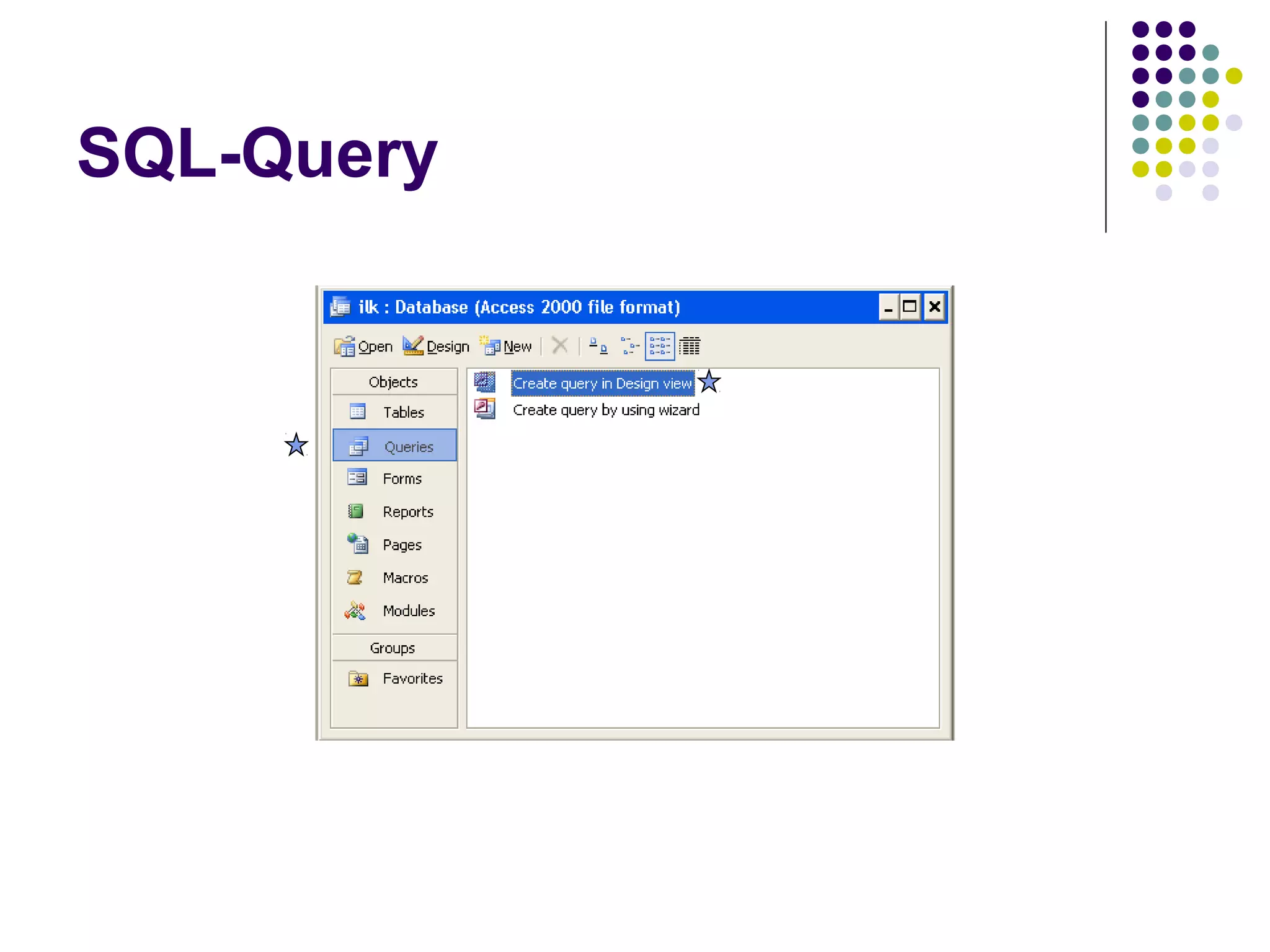 SQL-Query

ilk : Database (Access 2000 file format)

Open Design New

Objects
Tables
Queries
Forms
Reports
Pages
Macros
Modules
Groups
Favorites

Create query in Design view
Create query by using wizard